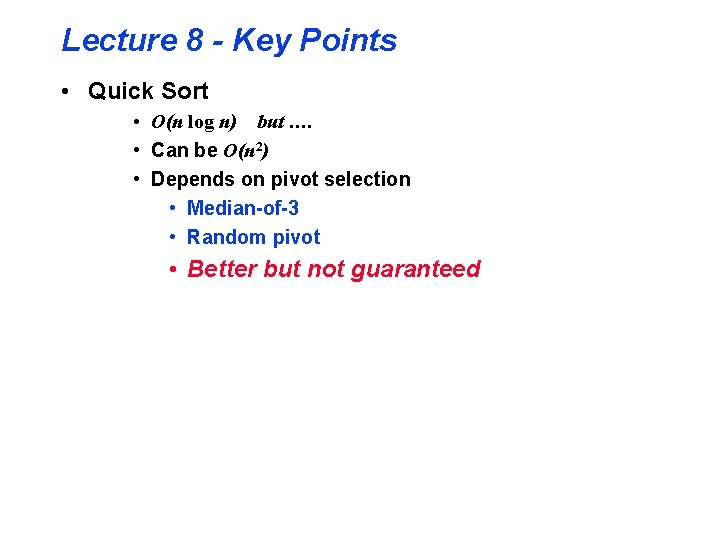 Lecture 8 - Key Points

• Quick Sort

• $O(n \log n)$ but ….

• Can be $O(n^2)$

• Depends on pivot selection

• Median-of-3

• Random pivot

• Better but not guaranteed